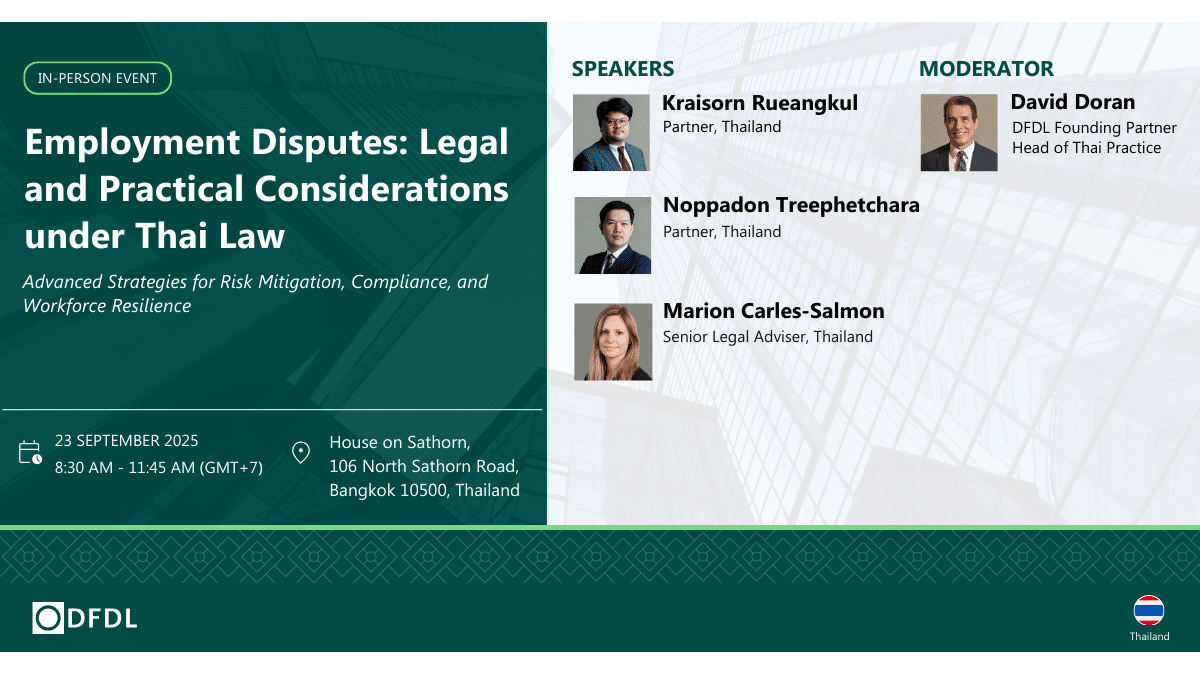 IN-PERSON EVENT

Employment Disputes: Legal and Practical Considerations under Thai Law

Advanced Strategies for Risk Mitigation, Compliance, and Workforce Resilience

23 SEPTEMBER 2025
8:30 AM - 11:45 AM (GMT+7)

House on Sathorn,
106 North Sathorn Road,
Bangkok 10500, Thailand

SPEAKERS

Kraisorn Rueangkul
Partner, Thailand

Noppadon Treephetchara
Partner, Thailand

Marion Carles-Salmon
Senior Legal Adviser, Thailand

MODERATOR

David Doran
DFDL Founding Partner
Head of Thai Practice

DFDL

Thailand